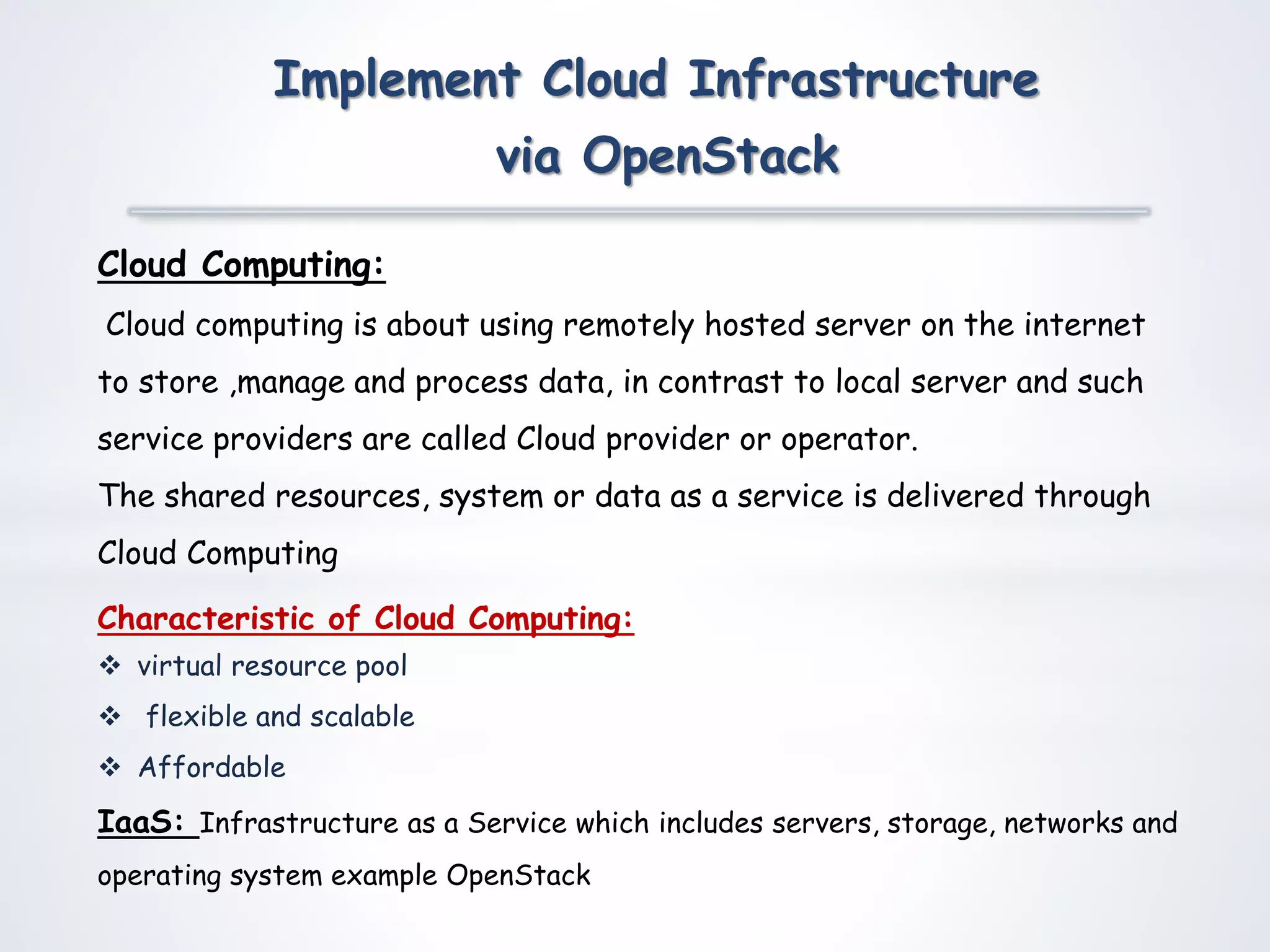 Implement Cloud Infrastructure via OpenStack

Cloud Computing:

Cloud computing is about using remotely hosted server on the internet to store ,manage and process data, in contrast to local server and such service providers are called Cloud provider or operator.

The shared resources, system or data as a service is delivered through Cloud Computing

Characteristic of Cloud Computing:

❖ virtual resource pool

❖ flexible and scalable

❖ Affordable

IaaS: Infrastructure as a Service which includes servers, storage, networks and operating system example OpenStack